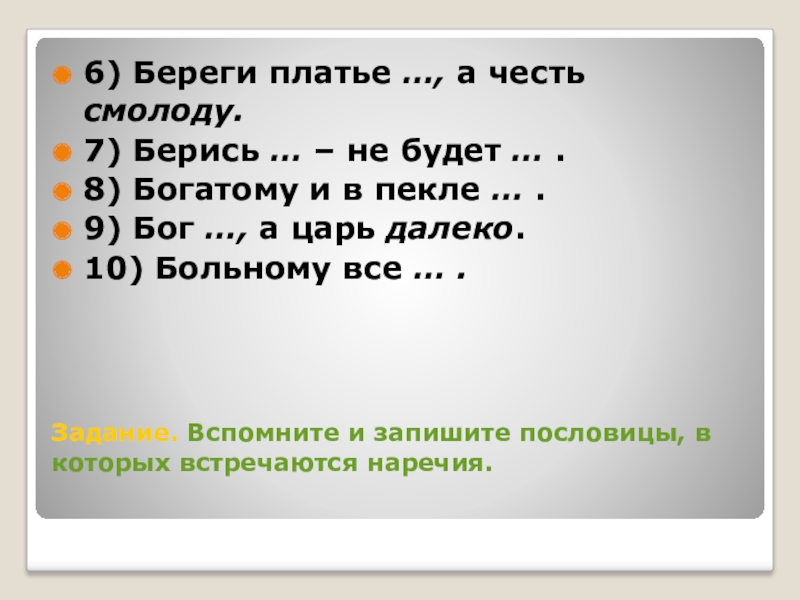 6) Береги платье …, а честь смолоду.
7) Берись … – не будет … .
8) Богатому и в пекле … .
9) Бог …, а царь далеко.
10) Больному все … .

Задание. Вспомните и запишите пословицы, в которых встречаются наречия.